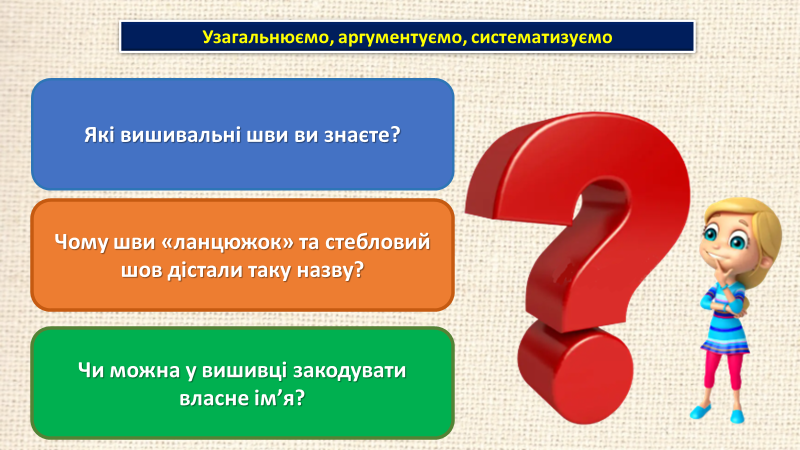 Узагальнюємо, аргументуємо, систематизуємо

Які вишивальні шви ви знаєте?

Чому шви «ланцюжок» та стебловий шов дістали таку назву?

Чи можна у вишивці закодувати власне ім’я?